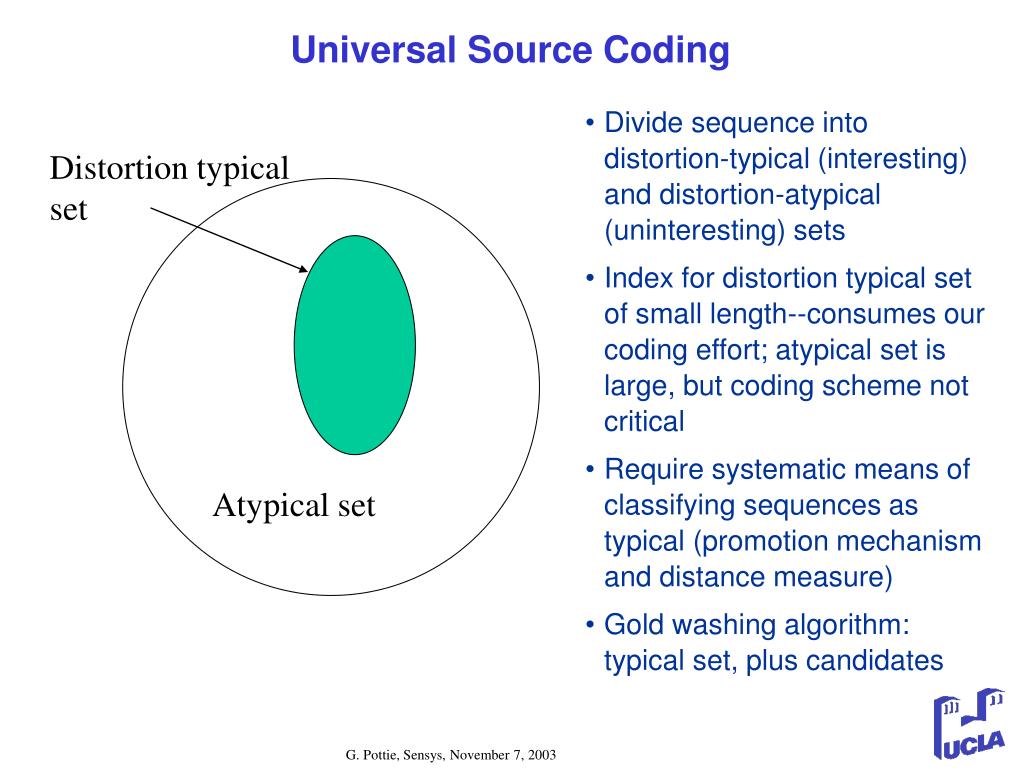 Universal Source Coding

Distortion typical set

Atypical set

• Divide sequence into distortion-typical (interesting) and distortion-atypical (uninteresting) sets

• Index for distortion typical set of small length--consumes our coding effort; atypical set is large, but coding scheme not critical

• Require systematic means of classifying sequences as typical (promotion mechanism and distance measure)

• Gold washing algorithm: typical set, plus candidates

G. Pottie, Sensys, November 7, 2003

UCLA